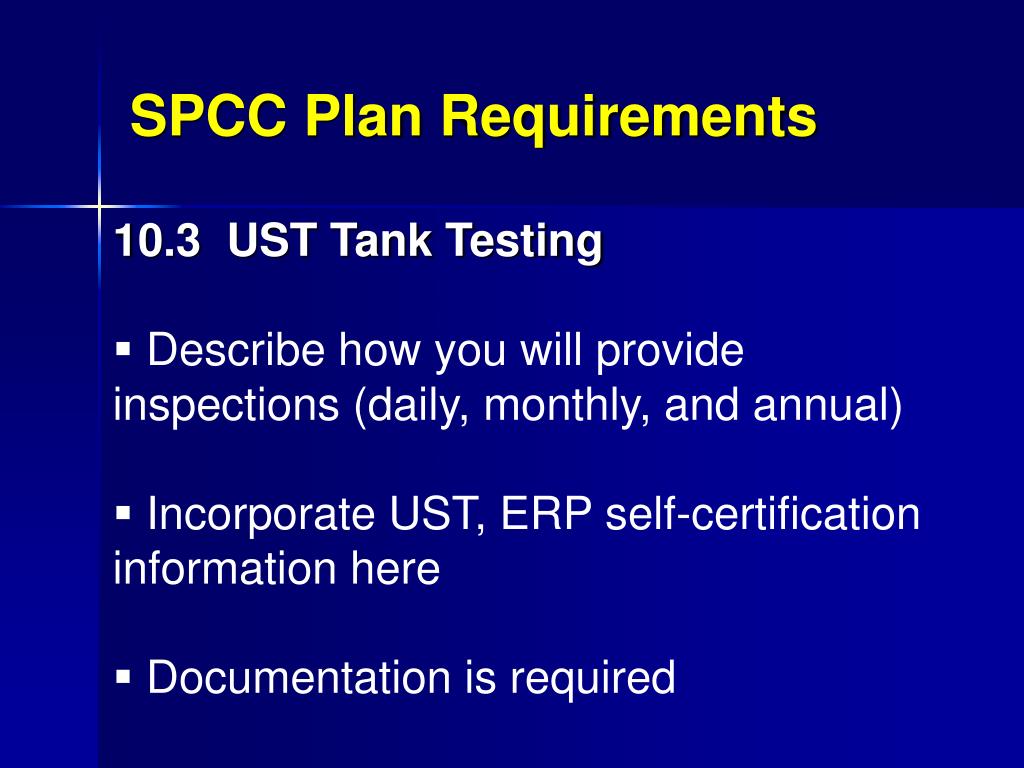 SPCC Plan Requirements

10.3 UST Tank Testing

▪ Describe how you will provide inspections (daily, monthly, and annual)

▪ Incorporate UST, ERP self-certification information here

▪ Documentation is required